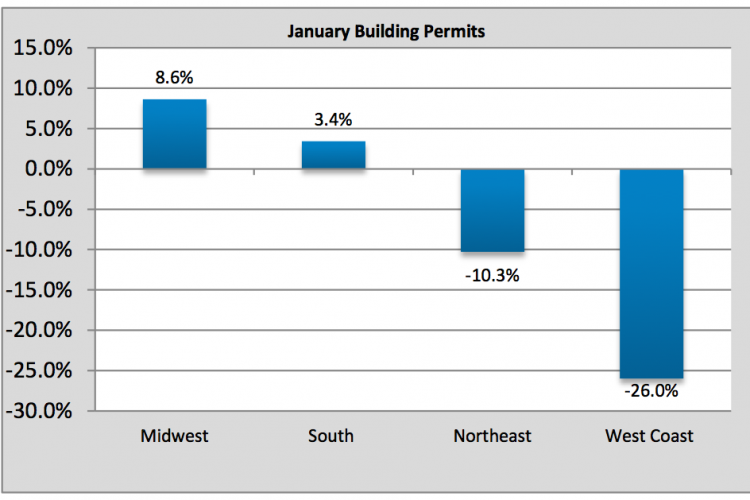 January Building Permits

15.0%
10.0%
5.0%
0.0%
-5.0%
-10.0%
-15.0%
-20.0%
-25.0%
-30.0%

8.6%
3.4%
-10.3%
-26.0%

Midwest
South
Northeast
West Coast